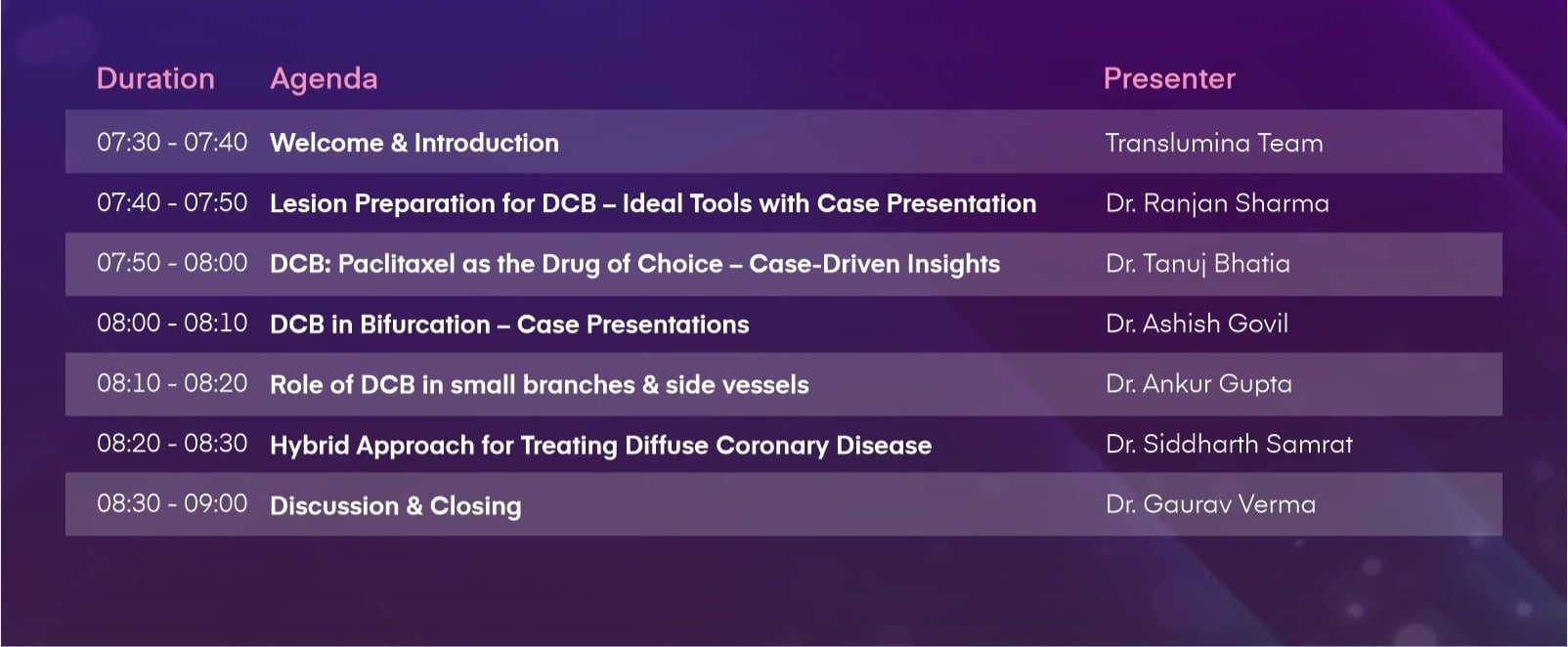 | Duration | Agenda | Presenter |
|---|---|---|
| 07:30 - 07:40 | Welcome & Introduction | Translumina Team |
| 07:40 - 07:50 | Lesion Preparation for DCB – Ideal Tools with Case Presentation | Dr. Ranjan Sharma |
| 07:50 - 08:00 | DCB: Paclitaxel as the Drug of Choice – Case-Driven Insights | Dr. Tanuj Bhatia |
| 08:00 - 08:10 | DCB in Bifurcation – Case Presentations | Dr. Ashish Govil |
| 08:10 - 08:20 | Role of DCB in small branches & side vessels | Dr. Ankur Gupta |
| 08:20 - 08:30 | Hybrid Approach for Treating Diffuse Coronary Disease | Dr. Siddharth Samrat |
| 08:30 - 09:00 | Discussion & Closing | Dr. Gaurav Verma |